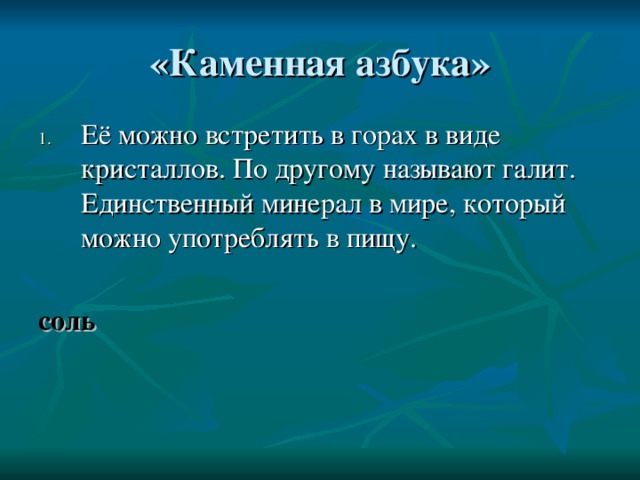 «Каменная азбука»

1. Её можно встретить в горах в виде кристаллов. По другому называют галит. Единственный минерал в мире, который можно употреблять в пищу.

соль